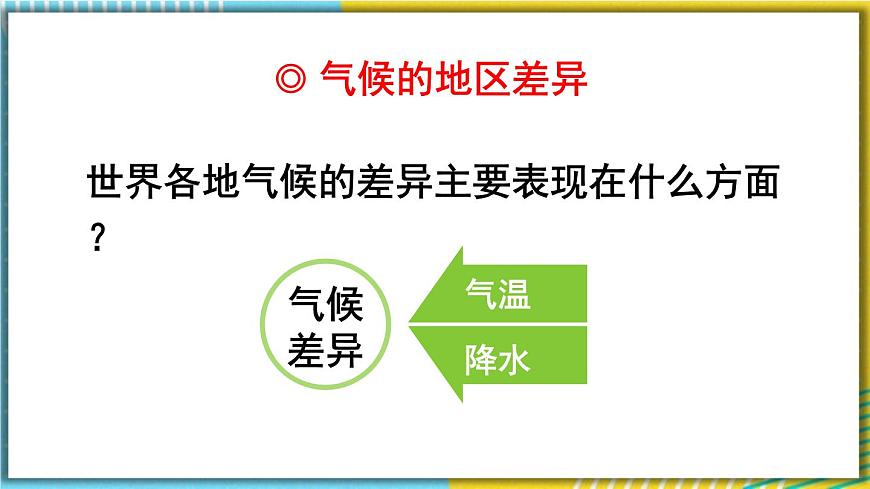 ◎ 气候的地区差异

世界各地气候的差异主要表现在什么方面？

气候差异

气温

降水